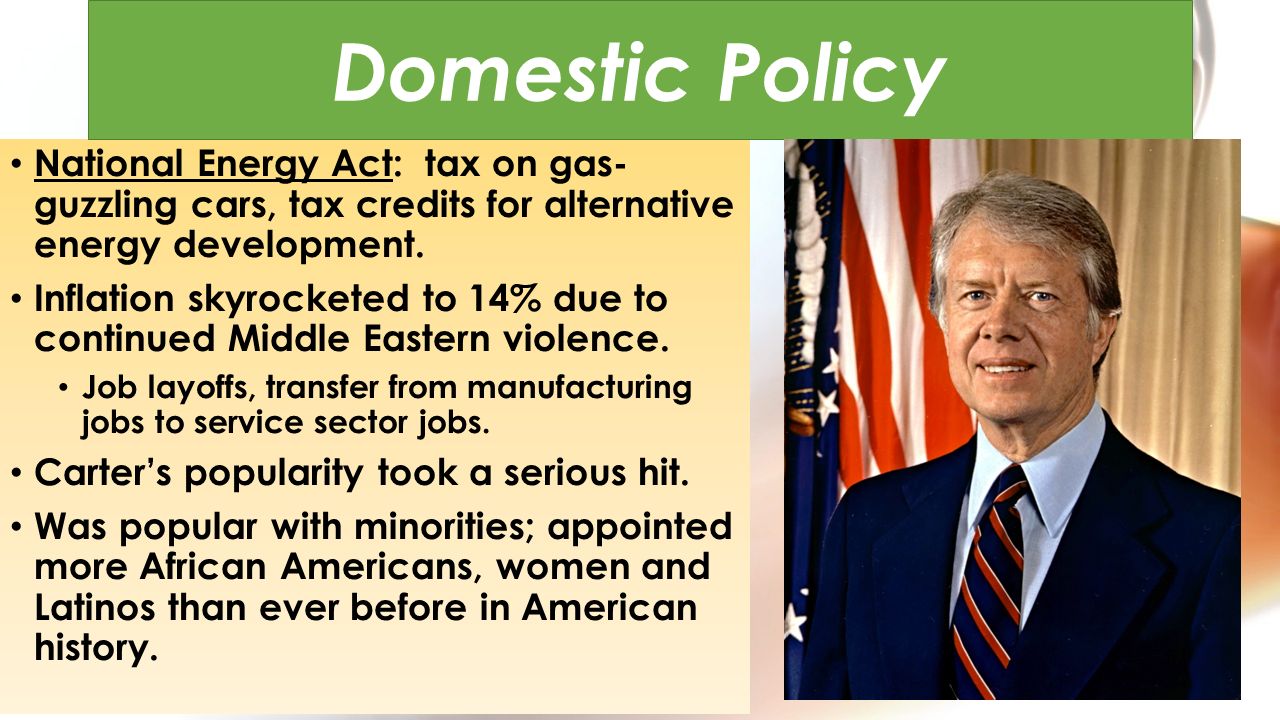 Domestic Policy

• National Energy Act: tax on gas-guzzling cars, tax credits for alternative energy development.

• Inflation skyrocketed to 14% due to continued Middle Eastern violence.

• Job layoffs, transfer from manufacturing jobs to service sector jobs.

• Carter's popularity took a serious hit.

• Was popular with minorities; appointed more African Americans, women and Latinos than ever before in American history.